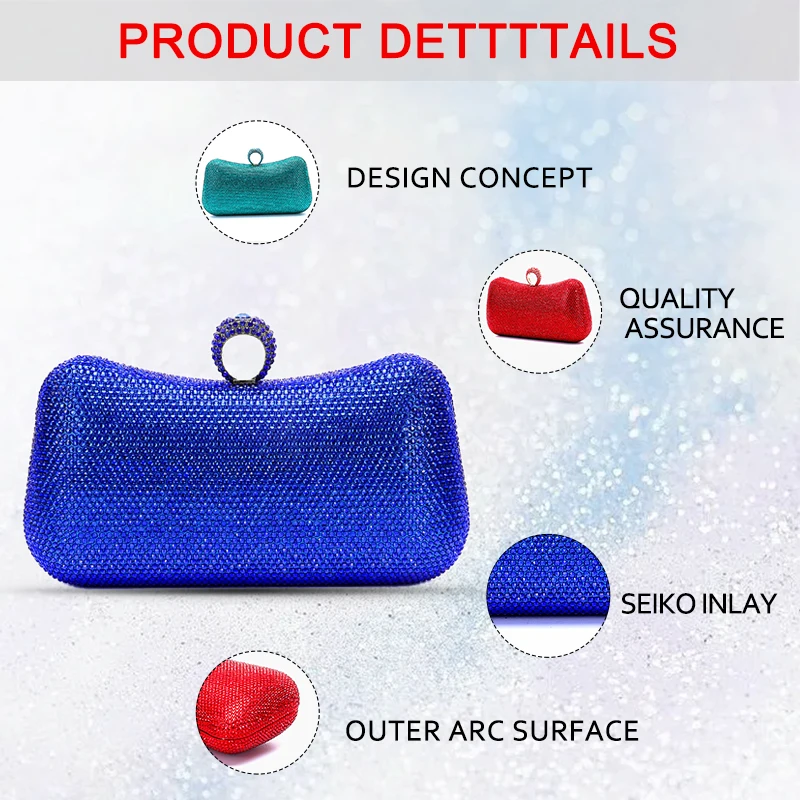 PRODUCT DETTTTAILS

DESIGN CONCEPT

QUALITY ASSURANCE

SEIKO INLAY

OUTER ARC SURFACE